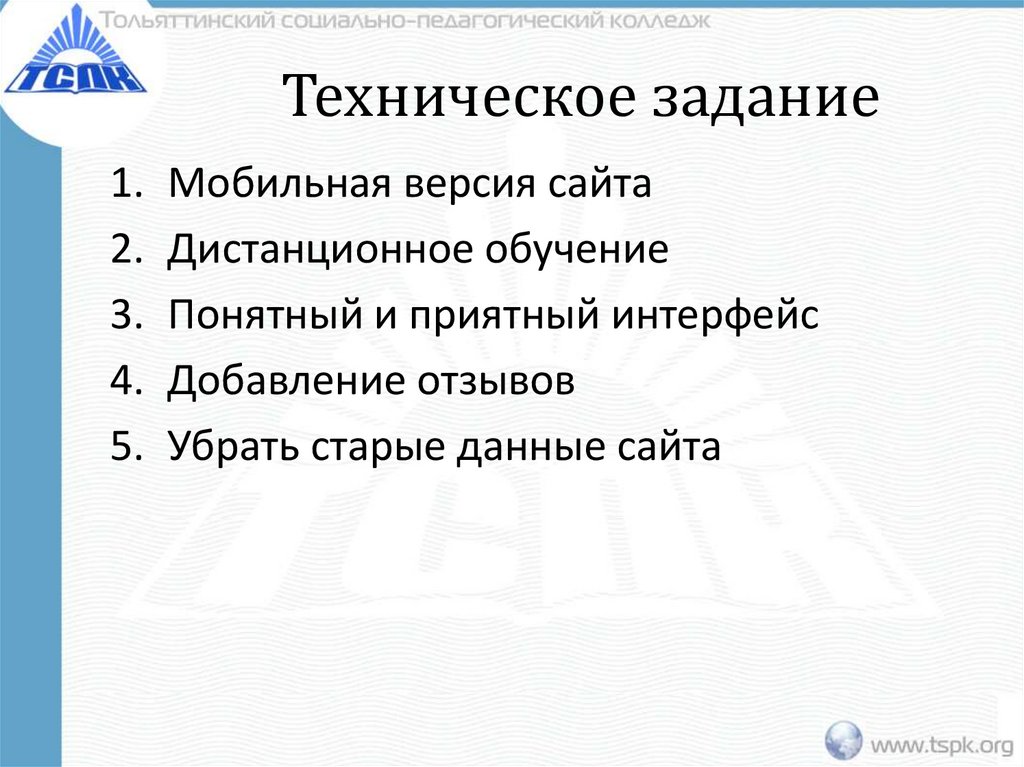 ТСПК

Тольяттинский социально-педагогический колледж

Техническое задание

1. Мобильная версия сайта
2. Дистанционное обучение
3. Понятный и приятный интерфейс
4. Добавление отзывов
5. Убрать старые данные сайта

www.tspk.org